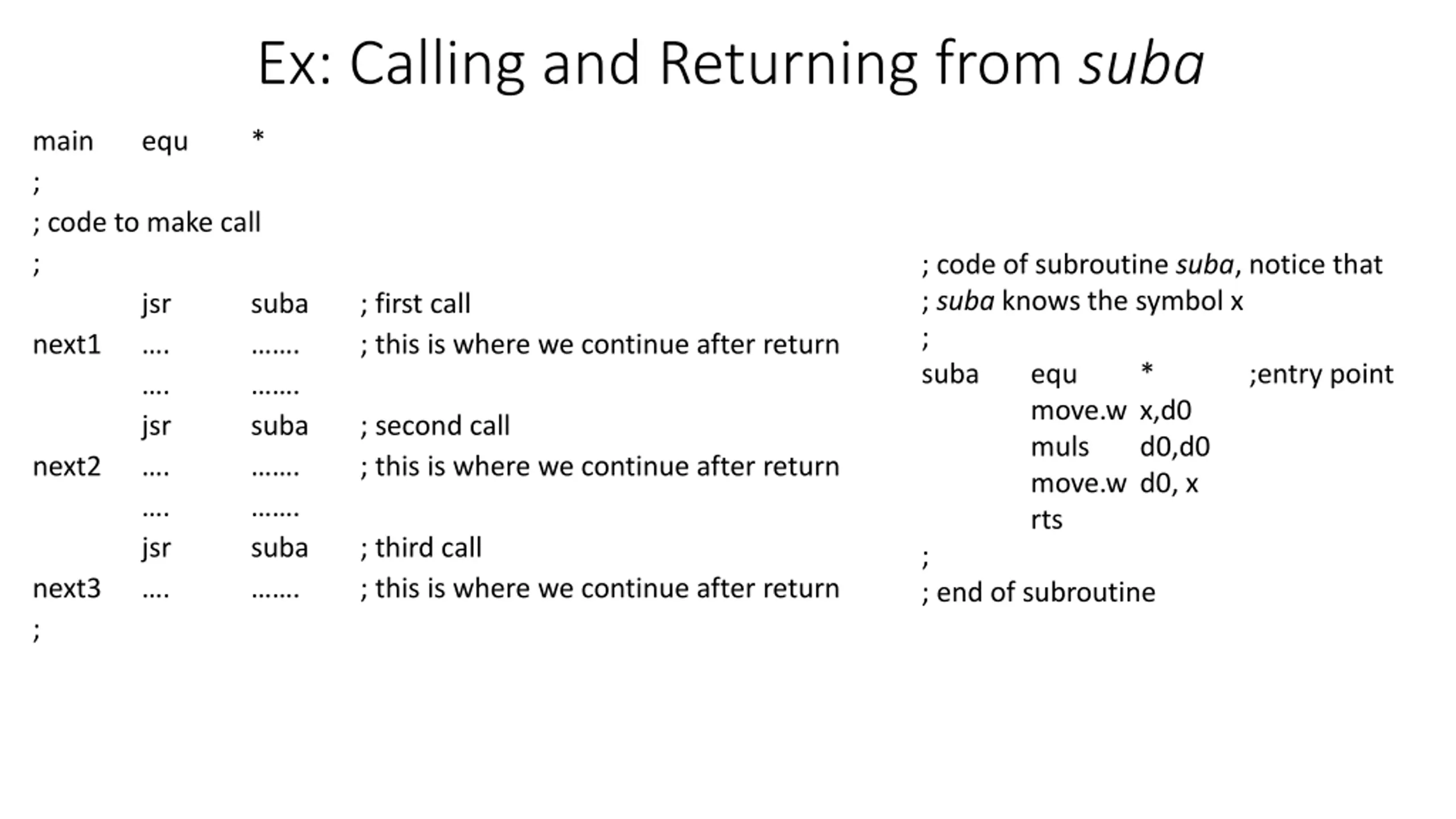 Ex: Calling and Returning from suba

main equ *
;
; code to make call
;
jsr suba ; first call
next1 …. ……. ; this is where we continue after return
…. …….
jsr suba ; second call
next2 …. ……. ; this is where we continue after return
…. …….
jsr suba ; third call
next3 …. ……. ; this is where we continue after return
;

; code of subroutine suba, notice that
; suba knows the symbol x
;
suba equ * ;entry point
move.w x,d0
muls d0,d0
move.w d0, x
rts
;
; end of subroutine